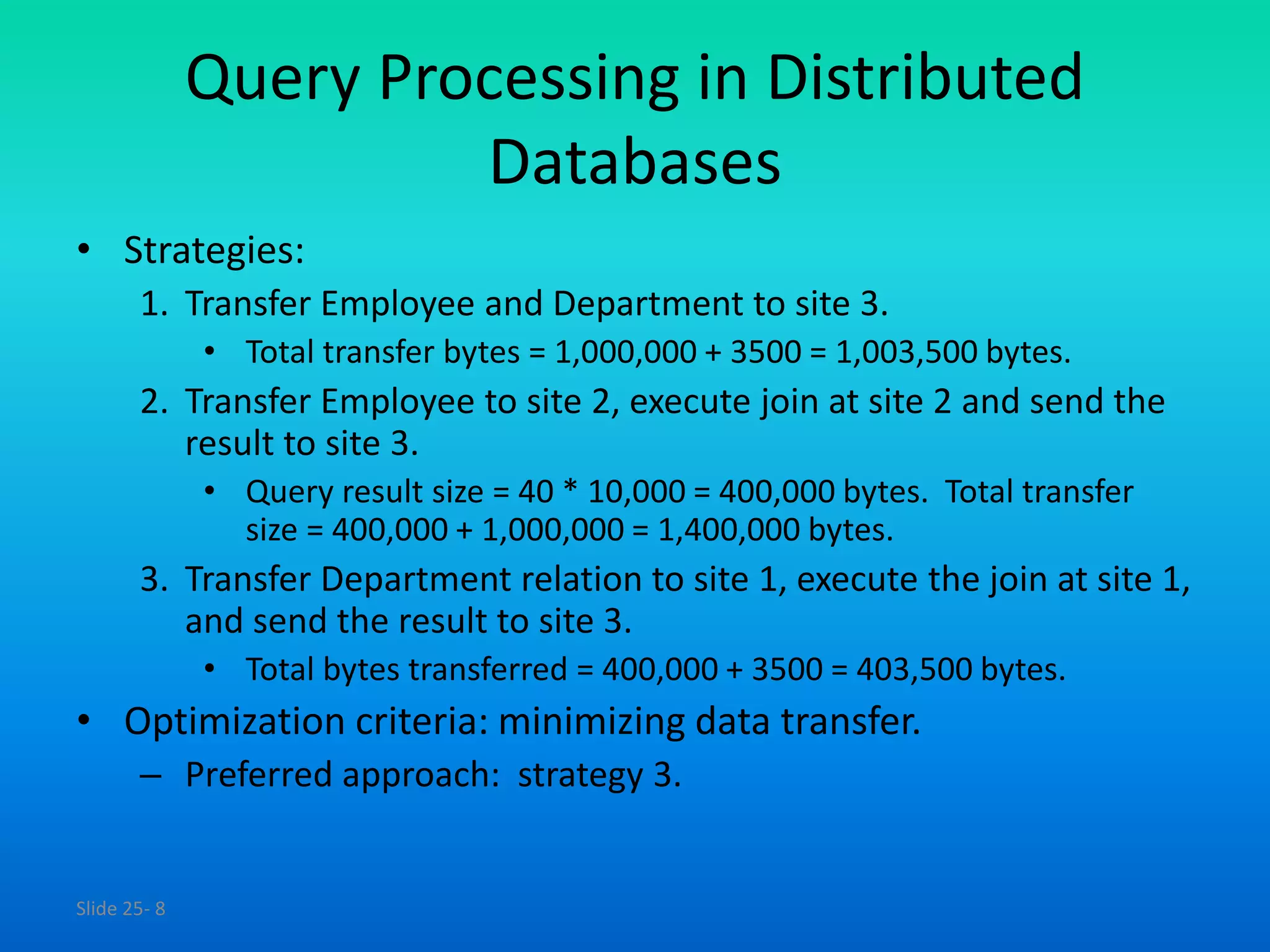 Query Processing in Distributed Databases

• Strategies:
1. Transfer Employee and Department to site 3.
• Total transfer bytes = 1,000,000 + 3500 = 1,003,500 bytes.
2. Transfer Employee to site 2, execute join at site 2 and send the result to site 3.
• Query result size = 40 * 10,000 = 400,000 bytes. Total transfer size = 400,000 + 1,000,000 = 1,400,000 bytes.
3. Transfer Department relation to site 1, execute the join at site 1, and send the result to site 3.
• Total bytes transferred = 400,000 + 3500 = 403,500 bytes.
• Optimization criteria: minimizing data transfer.
– Preferred approach: strategy 3.

Slide 25- 8